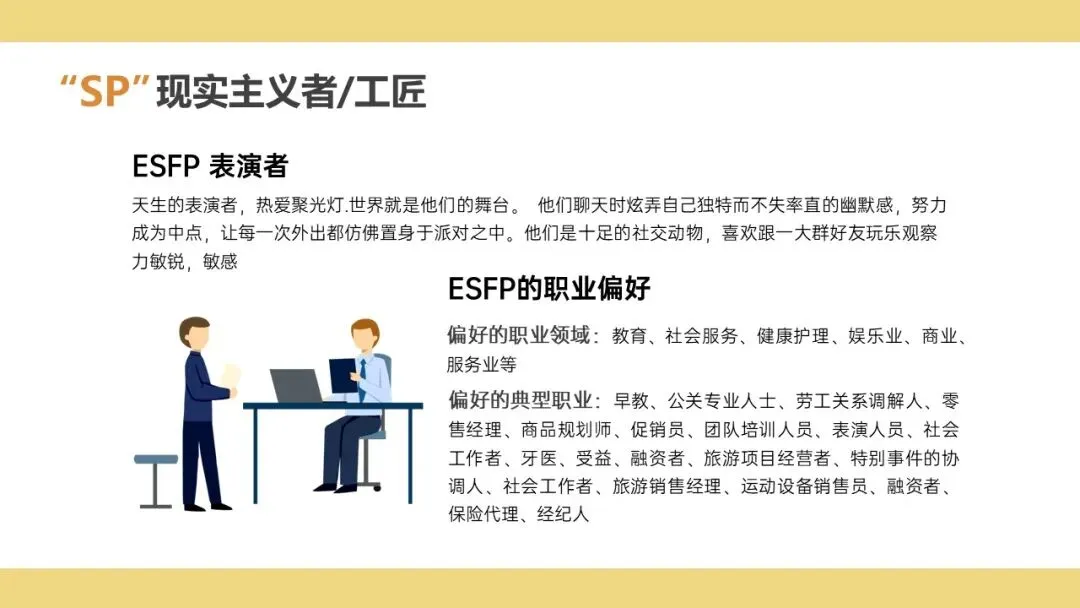 “SP”现实主义者/工匠

ESFP 表演者

天生的表演者，热爱聚光灯.世界就是他们的舞台。 他们聊天时炫弄自己独特而不失率直的幽默感，努力成为中点，让每一次外出都仿佛置身于派对之中。他们是十足的社交动物，喜欢跟一大群好友玩乐观察力敏锐，敏感

ESFP的职业偏好

偏好的职业领域：教育、社会服务、健康护理、娱乐业、商业、服务业等

偏好的典型职业：早教、公关专业人士、劳工关系调解人、零售经理、商品规划师、促销员、团队培训人员、表演人员、社会工作者、牙医、受益、融资者、旅游项目经营者、特别事件的协调人、社会工作者、旅游销售经理、运动设备销售员、融资者、保险代理、经纪人